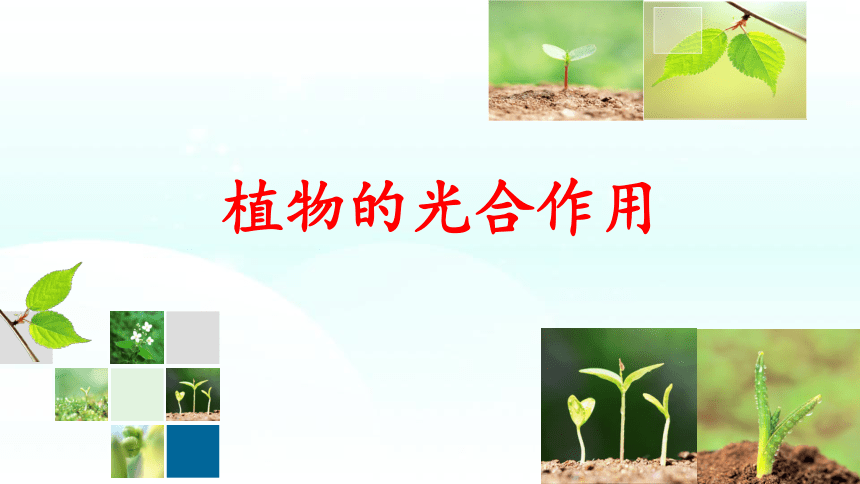 植物的光合作用